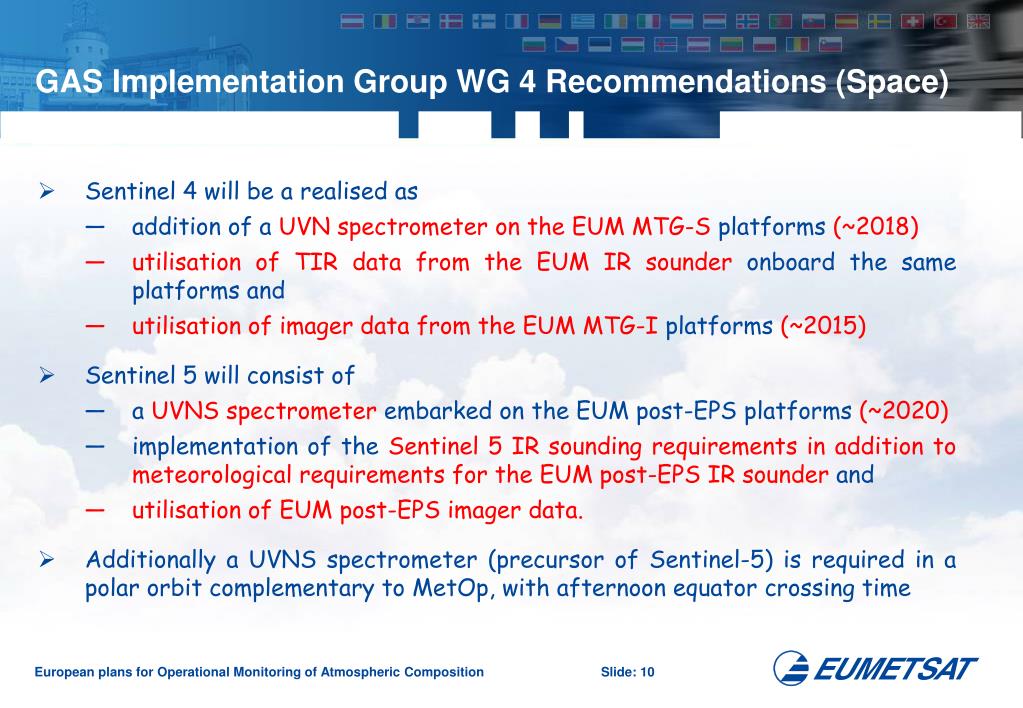 GAS Implementation Group WG 4 Recommendations (Space)

➢ Sentinel 4 will be a realised as

— addition of a UVN spectrometer on the EUM MTG-S platforms (~2018)

— utilisation of TIR data from the EUM IR sounder onboard the same platforms and

— utilisation of imager data from the EUM MTG-I platforms (~2015)

➢ Sentinel 5 will consist of

— a UVNS spectrometer embarked on the EUM post-EPS platforms (~2020)

— implementation of the Sentinel 5 IR sounding requirements in addition to meteorological requirements for the EUM post-EPS IR sounder and

— utilisation of EUM post-EPS imager data.

➢ Additionally a UVNS spectrometer (precursor of Sentinel-5) is required in a polar orbit complementary to MetOp, with afternoon equator crossing time

European plans for Operational Monitoring of Atmospheric Composition

Slide: 10

EUMETSAT